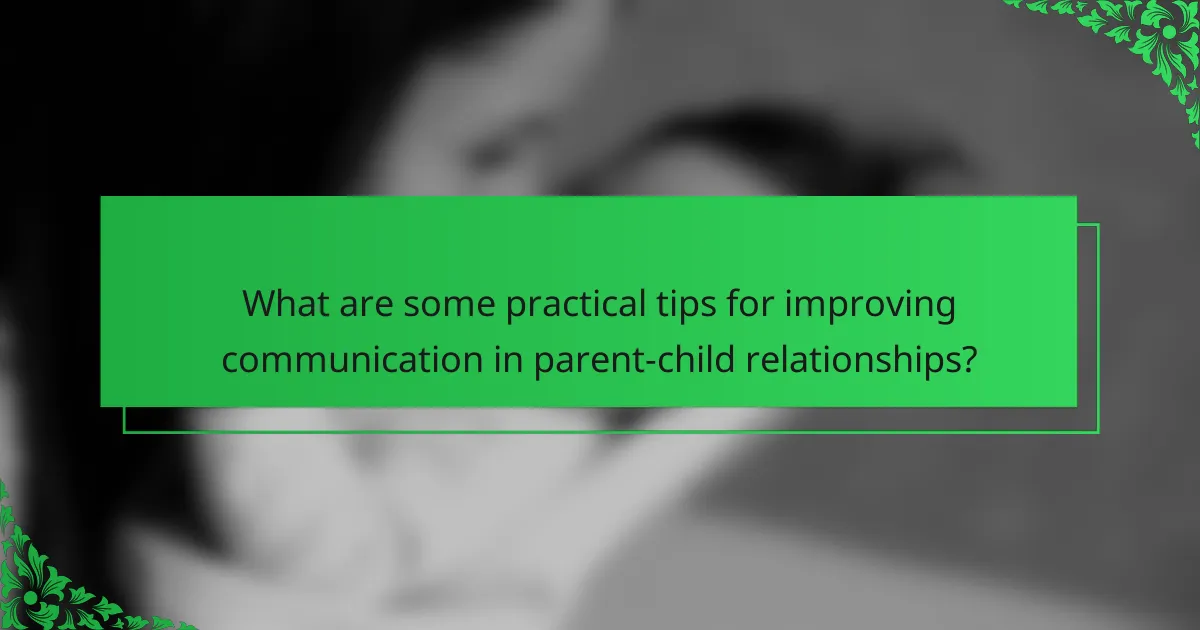 What are some practical tips for improving communication in parent-child relationships?